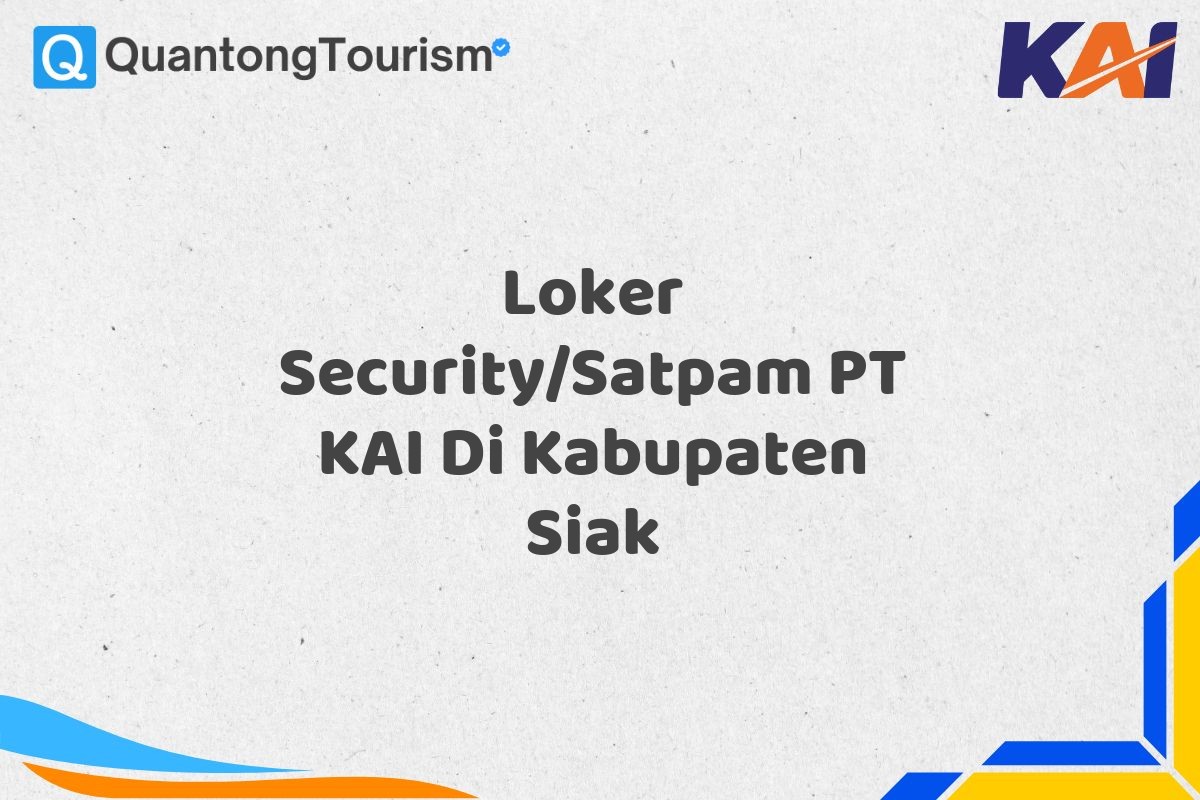 Q QuantongTourism

KAI

Loker Security/Satpam PT KAI Di Kabupaten Siak